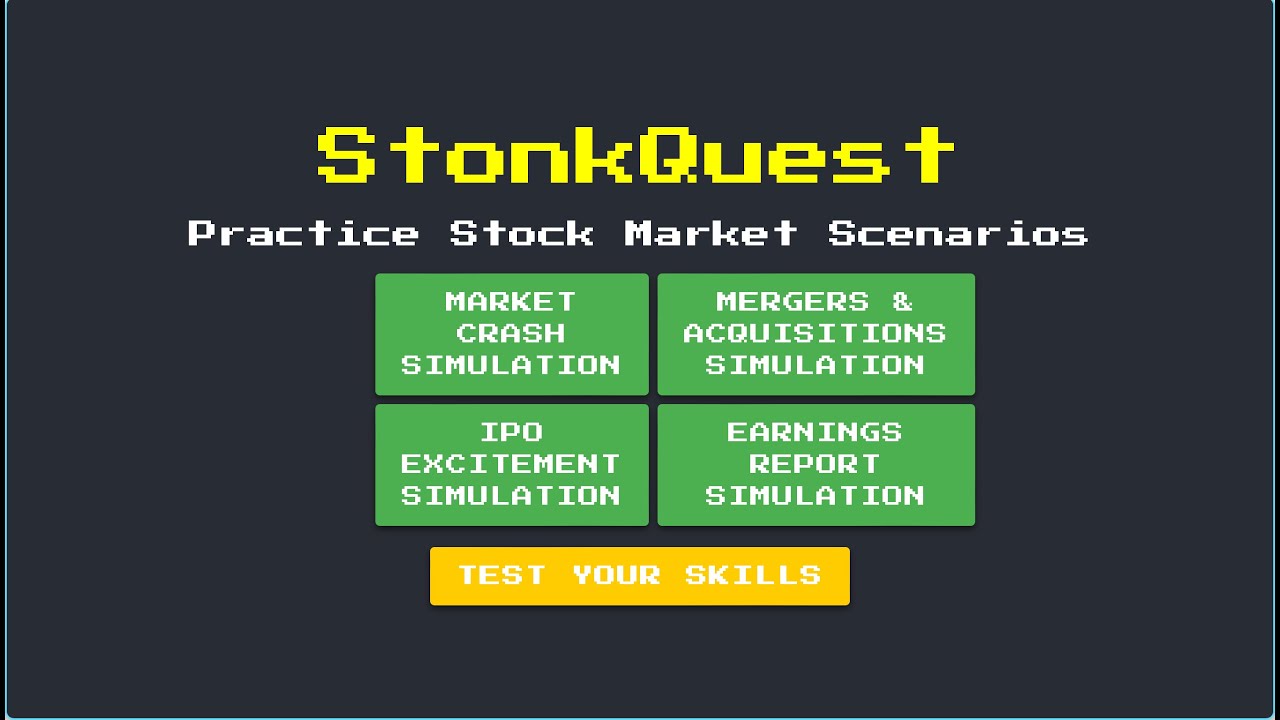 StonkQuest

Practice Stock Market Scenarios

MARKET CRASH SIMULATION

MERGERS & ACQUISITIONS SIMULATION

IPO EXCITEMENT SIMULATION

EARNINGS REPORT SIMULATION

TEST YOUR SKILLS